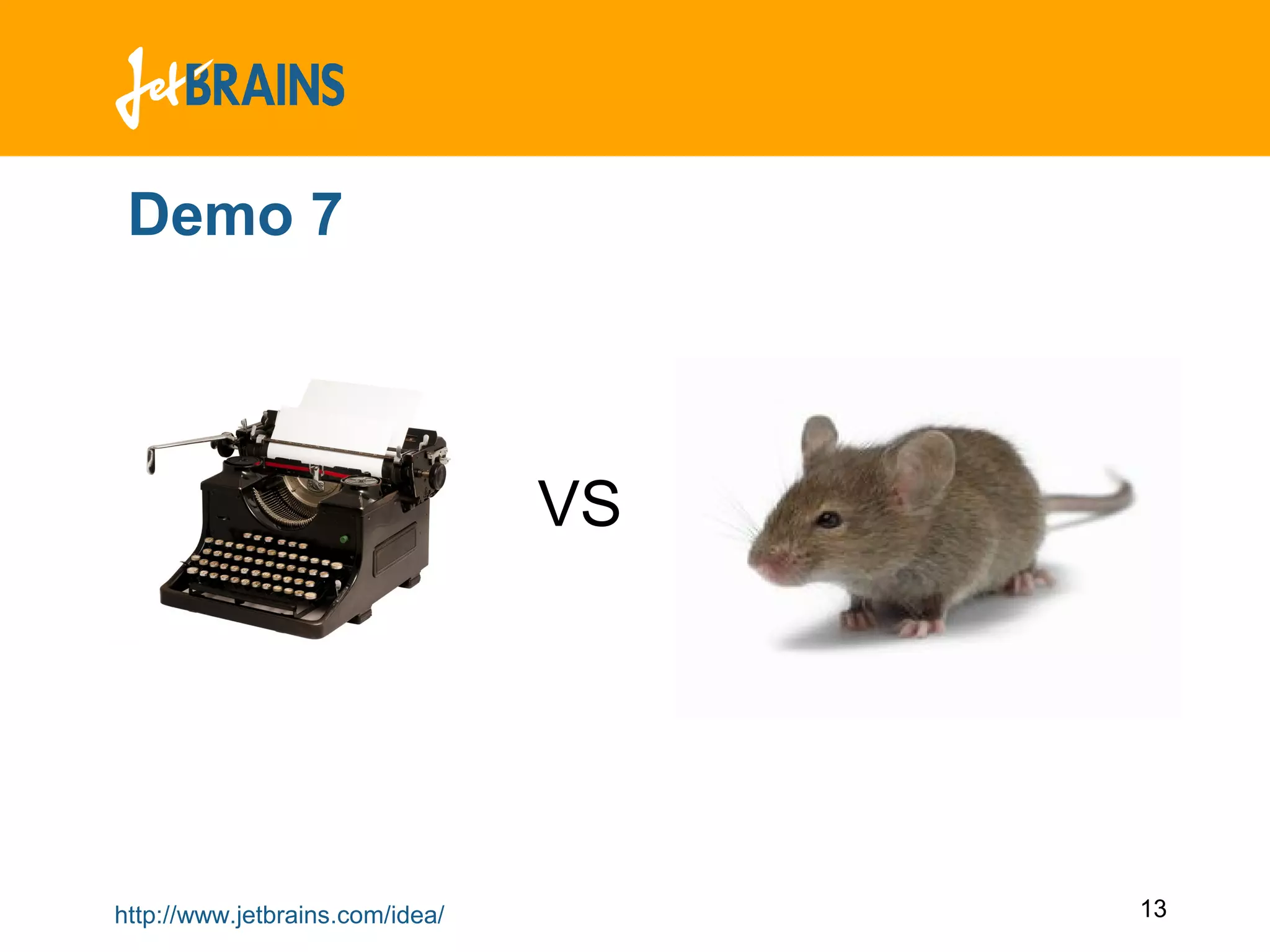 JetBRAINS

Demo 7

VS

http://www.jetbrains.com/idea/

13